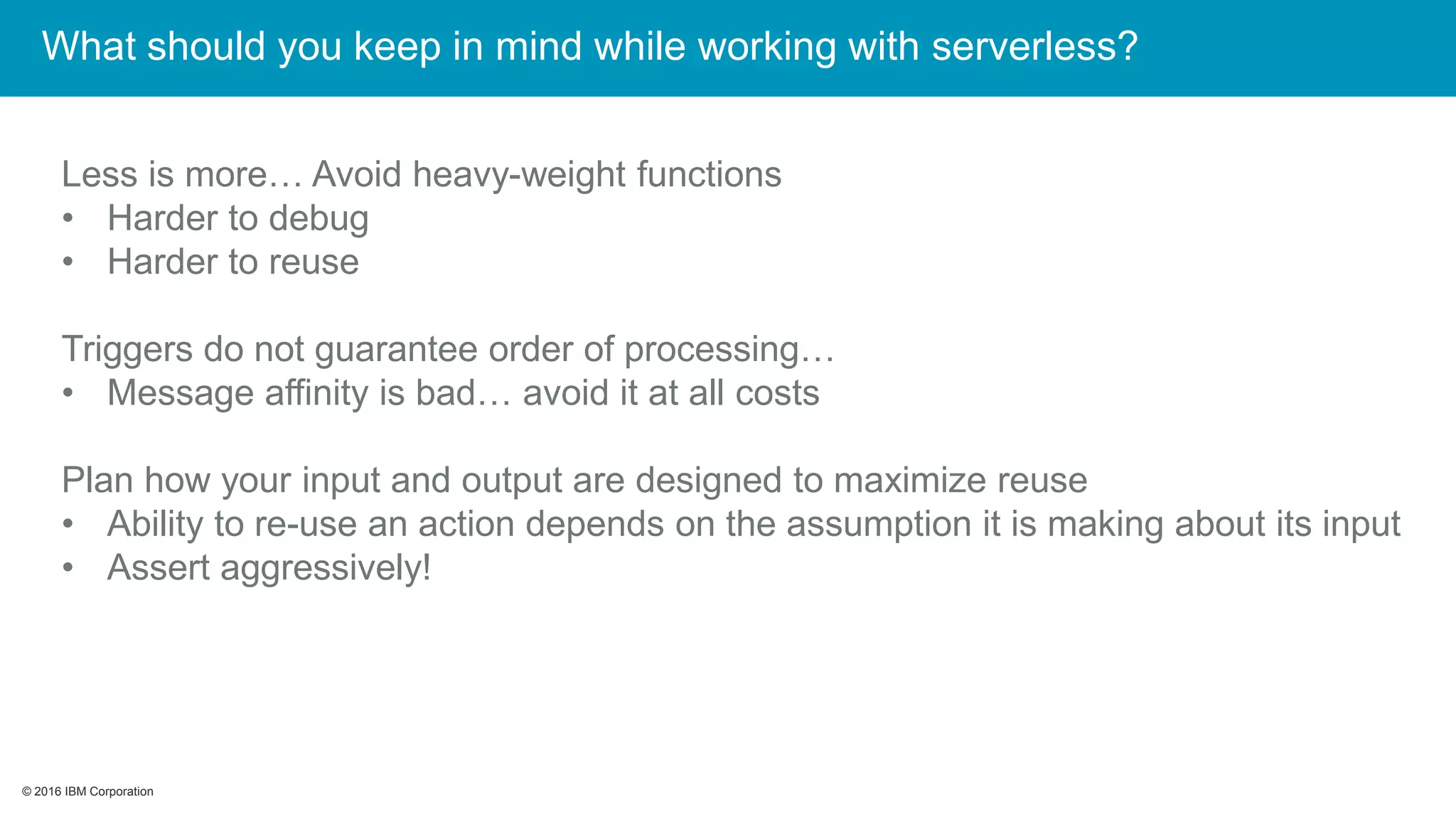 What should you keep in mind while working with serverless?

Less is more… Avoid heavy-weight functions
• Harder to debug
• Harder to reuse

Triggers do not guarantee order of processing…
• Message affinity is bad… avoid it at all costs

Plan how your input and output are designed to maximize reuse
• Ability to re-use an action depends on the assumption it is making about its input
• Assert aggressively!

© 2016 IBM Corporation